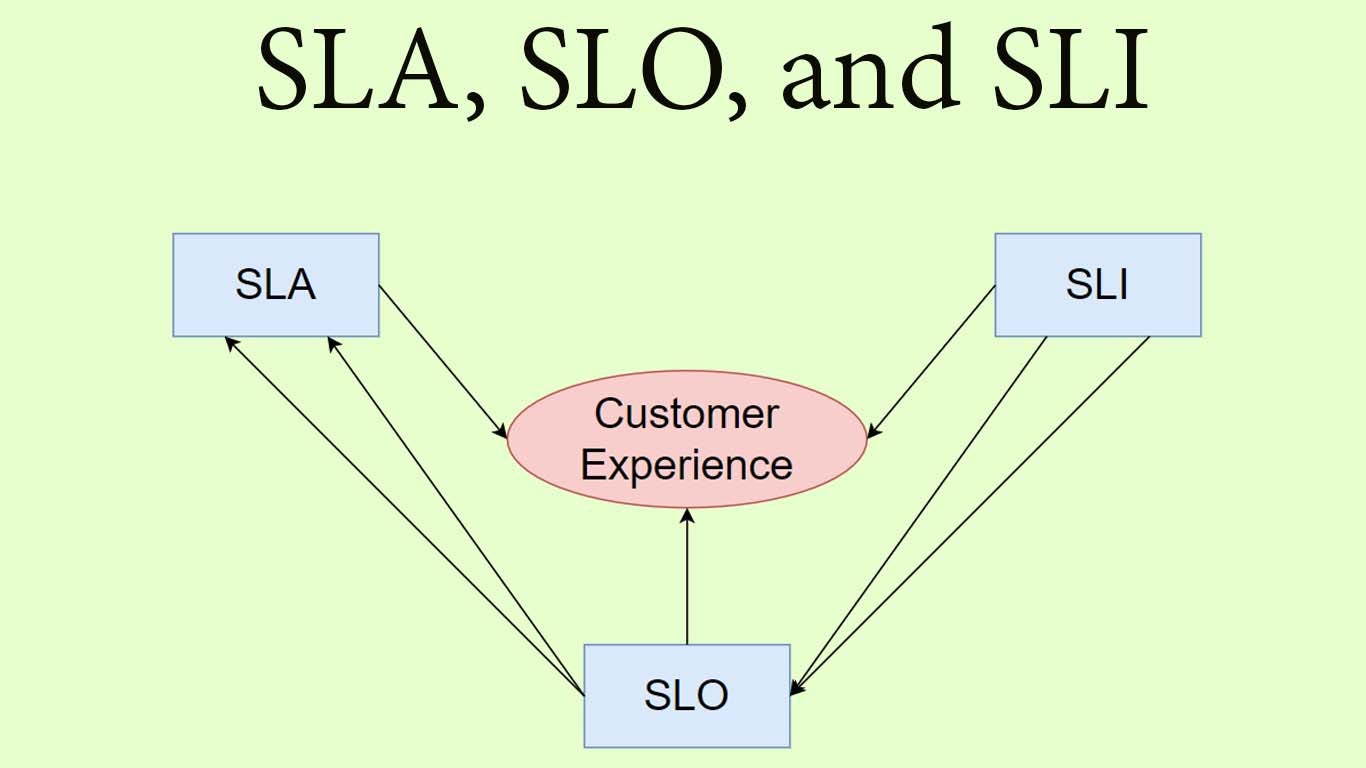 SLA, SLO, and SLI

SLA

SLI

Customer Experience

SLO